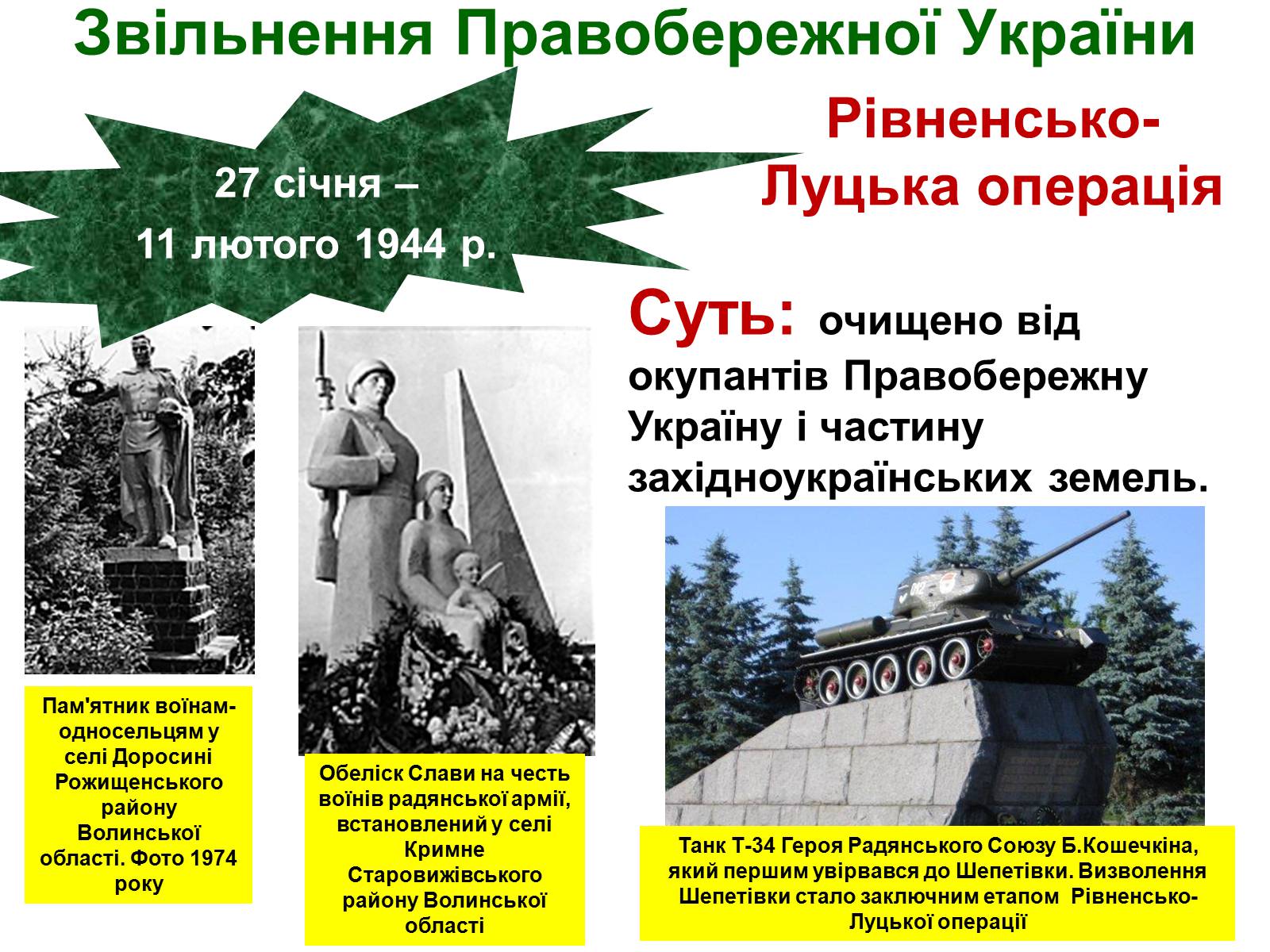 Звільнення Правобережної України

27 січня – 11 лютого 1944 р.

Рівненсько-Луцька операція

Суть: очищено від окупантів Правобережну Україну і частину західноукраїнських земель.

Пам'ятник воїнам-односельцям у селі Доросині Рожищенського району Волинської області. Фото 1974 року

Обеліск Слави на честь воїнів радянської армії, встановлений у селі Кримне Старовижівського району Волинської області

Танк Т-34 Героя Радянського Союзу Б.Кошечкіна, який першим увірвався до Шепетівки. Визволення Шепетівки стало заключним етапом Рівненсько-Луцької операції